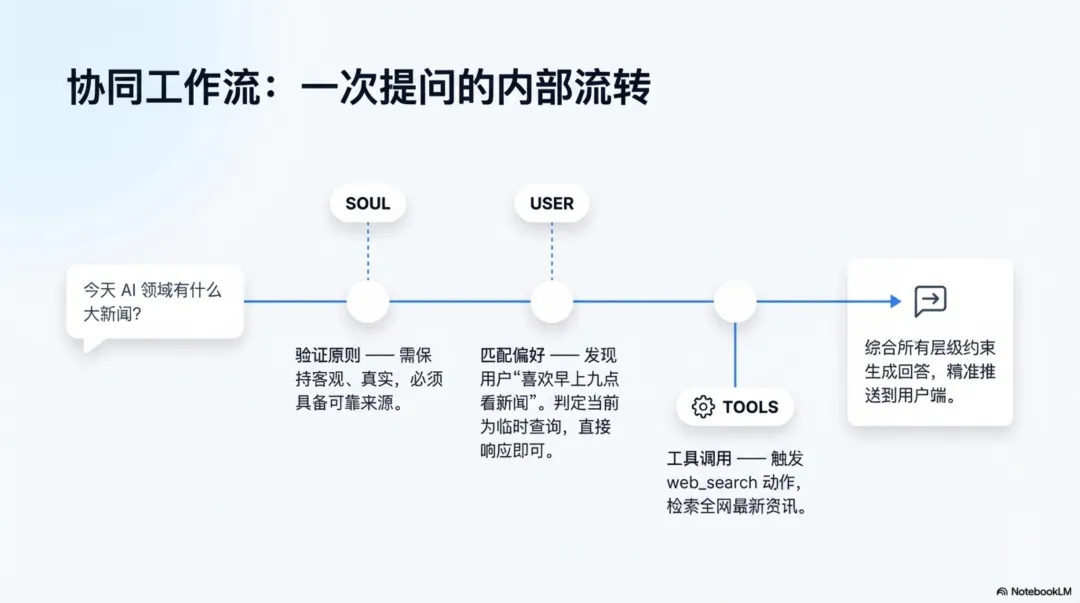 协同工作流：一次提问的内部流转

今天 AI 领域有什么大新闻？

SOUL

验证原则 —— 需保持客观、真实，必须具备可靠来源。

USER

匹配偏好 —— 发现用户“喜欢早上九点看新闻”。判定当前为临时查询，直接响应即可。

TOOLS

工具调用 —— 触发 web_search 动作，检索全网最新资讯。

综合所有层级约束生成回答，精准推送到用户端。

NotebookLM